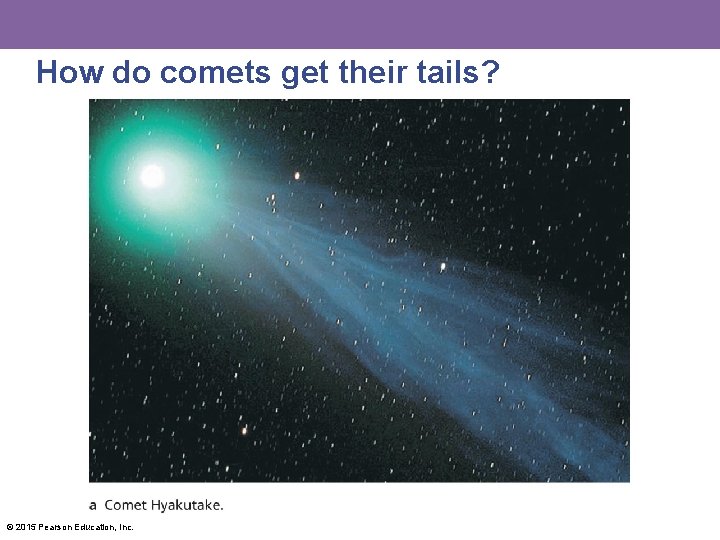 How do comets get their tails?

a Comet Hyakutake.

© 2015 Pearson Education, Inc.